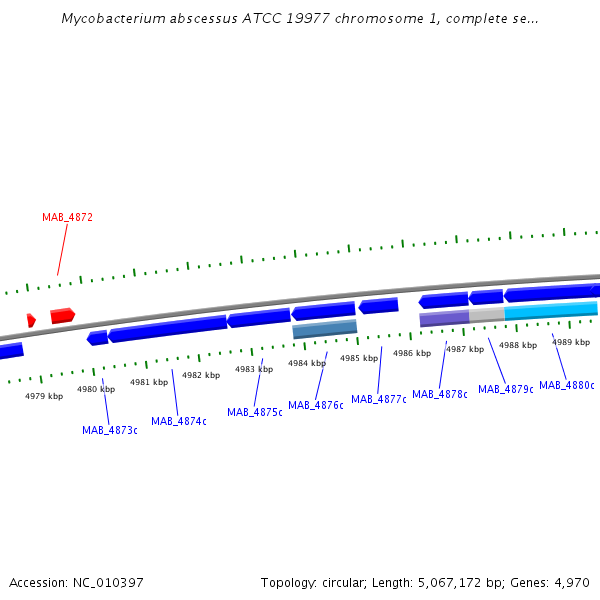 Mycobacterium abscessus ATCC 19977 chromosome 1, complete se...

MAB_4872

4979 kbp
4980 kbp
4981 kbp
4982 kbp
4983 kbp
4984 kbp
4985 kbp
4986 kbp
4987 kbp
4988 kbp
4989 kbp

MAB_4873c
MAB_4874c
MAB_4875c
MAB_4876c
MAB_4877c
MAB_4878c
MAB_4879c
MAB_4880c

Accession: NC_010397

Topology: circular; Length: 5,067,172 bp; Genes: 4,970